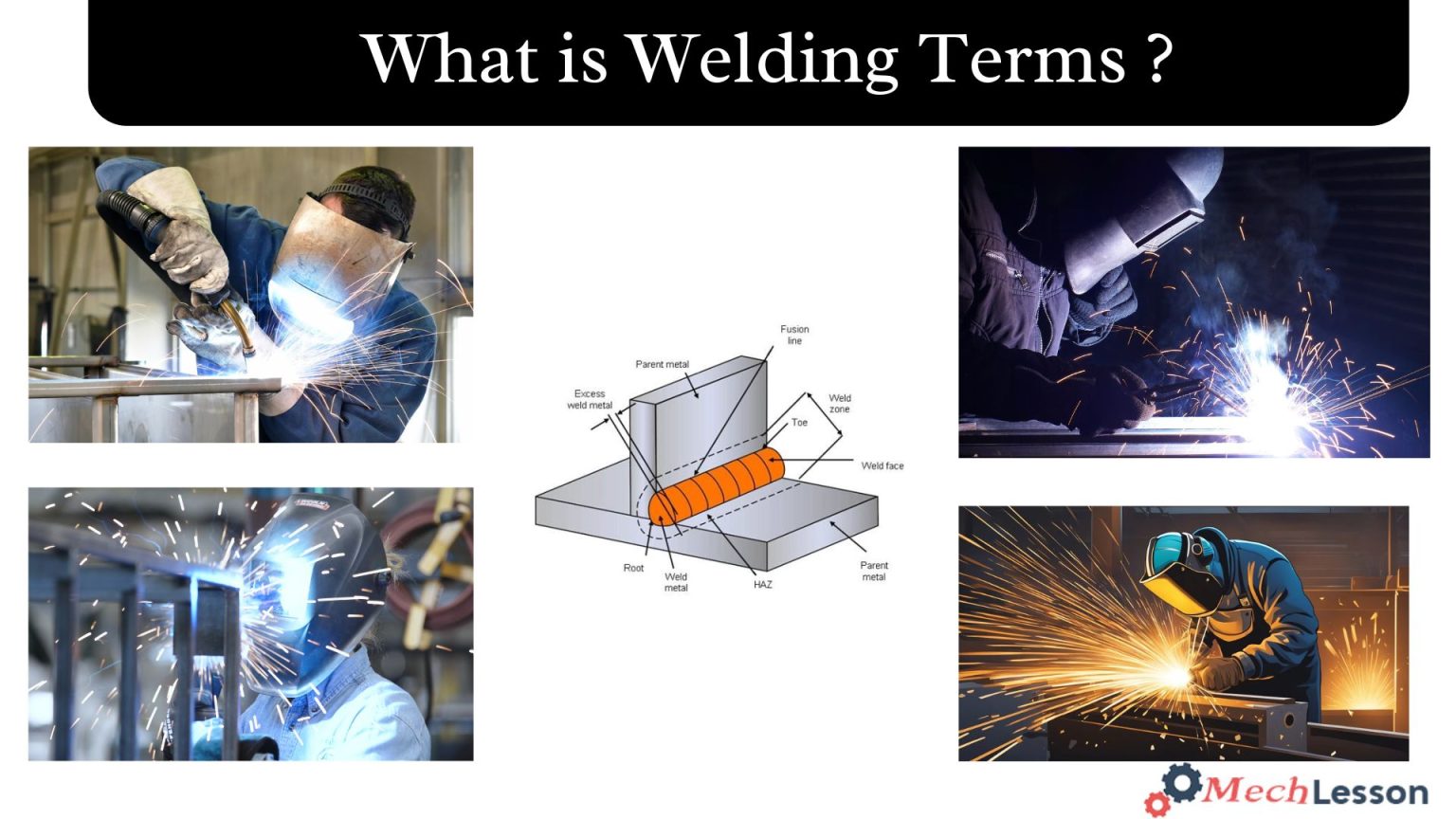 What is Welding Terms ?

Fusion line

Parent metal

Excess weld metal

Weld zone

Toe

Weld face

Root

Weld metal

HAZ

Parent metal

MechLesson